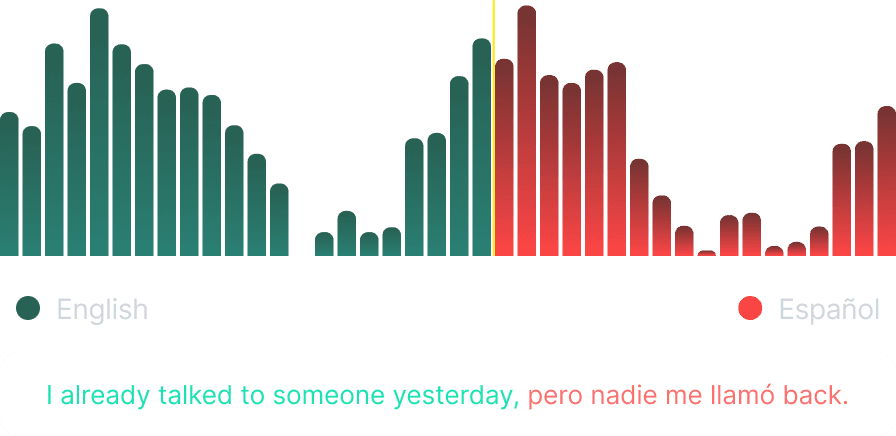 English

Español

I already talked to someone yesterday, pero nadie me llamó back.